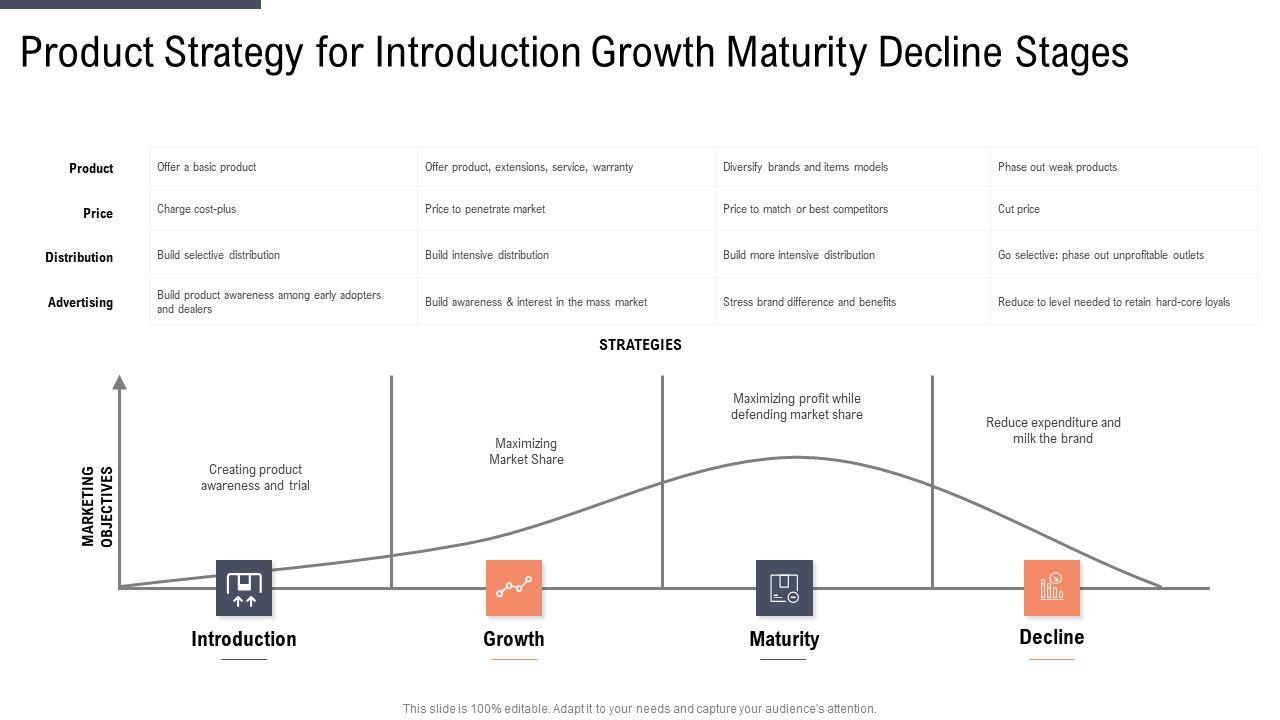 Product Strategy for Introduction Growth Maturity Decline Stages

| | | | | |
|---|---|---|---|---|
| Product | Offer a basic product | Offer product, extensions, service, warranty | Diversify brands and items models | Phase out weak products |
| Price | Charge cost-plus | Price to penetrate market | Price to match or best competitors | Cut price |
| Distribution | Build selective distribution | Build intensive distribution | Build more intensive distribution | Go selective: phase out unprofitable outlets |
| Advertising | Build product awareness among early adopters and dealers | Build awareness & interest in the mass market | Stress brand difference and benefits | Reduce to level needed to retain hard-core loyals |

STRATEGIES

MARKETING OBJECTIVES

Creating product awareness and trial

Maximizing Market Share

Maximizing profit while defending market share

Reduce expenditure and milk the brand

Introduction

Growth

Maturity

Decline

This slide is 100% editable. Adapt it to your needs and capture your audience's attention.